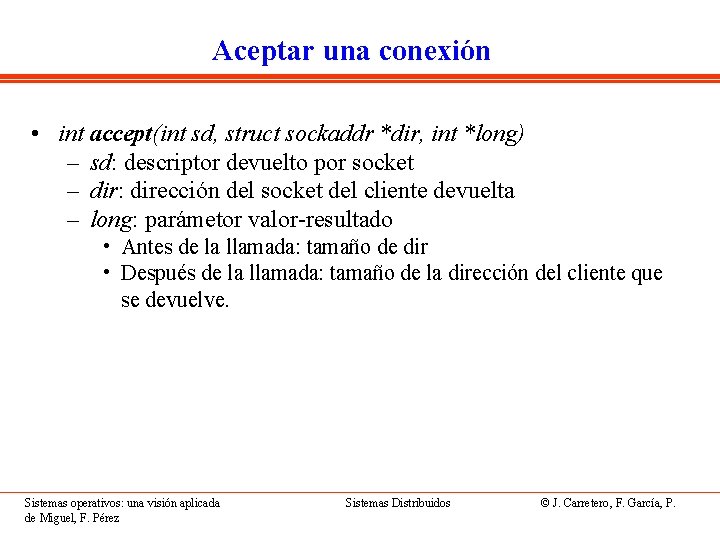 Aceptar una conexión

• int accept(int sd, struct sockaddr *dir, int *long)
– sd: descriptor devuelto por socket
– dir: dirección del socket del cliente devuelta
– long: parámetor valor-resultado
• Antes de la llamada: tamaño de dir
• Después de la llamada: tamaño de la dirección del cliente que se devuelve.

Sistemas operativos: una visión aplicada
Sistemas Distribuidos
© J. Carretero, F. García, P. de Miguel, F. Pérez